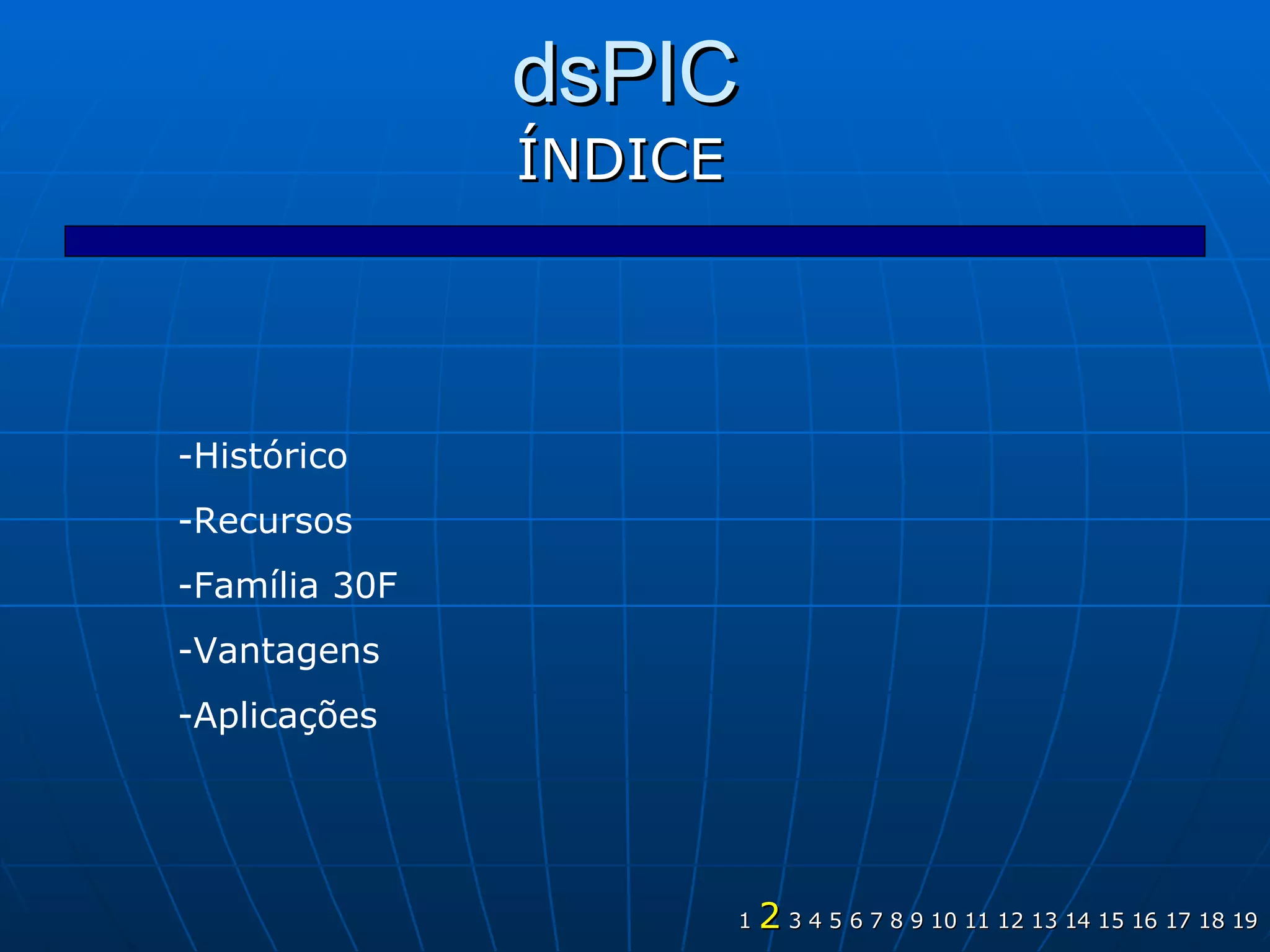 dsPIC
ÍNDICE

-Histórico

-Recursos

-Família 30F

-Vantagens

-Aplicações

1 2 3 4 5 6 7 8 9 10 11 12 13 14 15 16 17 18 19